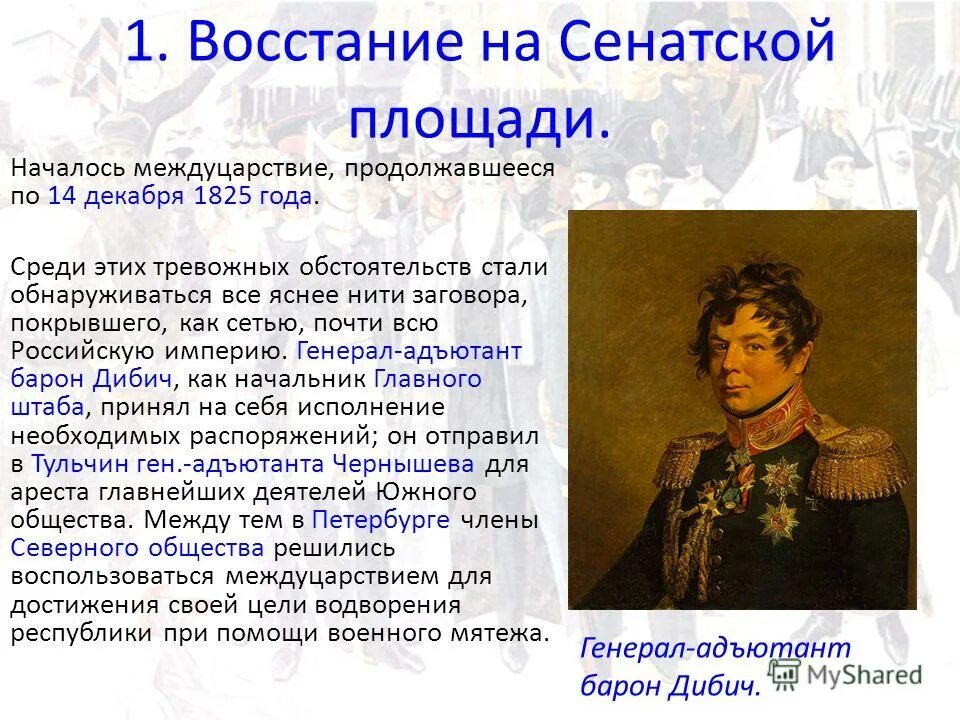 1. Восстание на Сенатской площади.

Началось междуцарствие, продолжавшееся по 14 декабря 1825 года.

Среди этих тревожных обстоятельств стали обнаруживаться все яснее нити заговора, покрывшего, как сетью, почти всю Российскую империю. Генерал-адъютант барон Дибич, как начальник Главного штаба, принял на себя исполнение необходимых распоряжений; он отправил в Тульчин ген.-адъютанта Чернышева для ареста главнейших деятелей Южного общества. Между тем в Петербурге члены Северного общества решились воспользоваться междуцарствием для достижения своей цели водворения республики при помощи военного мятежа.

Генерал-адъютант барон Дибич.

MyShared